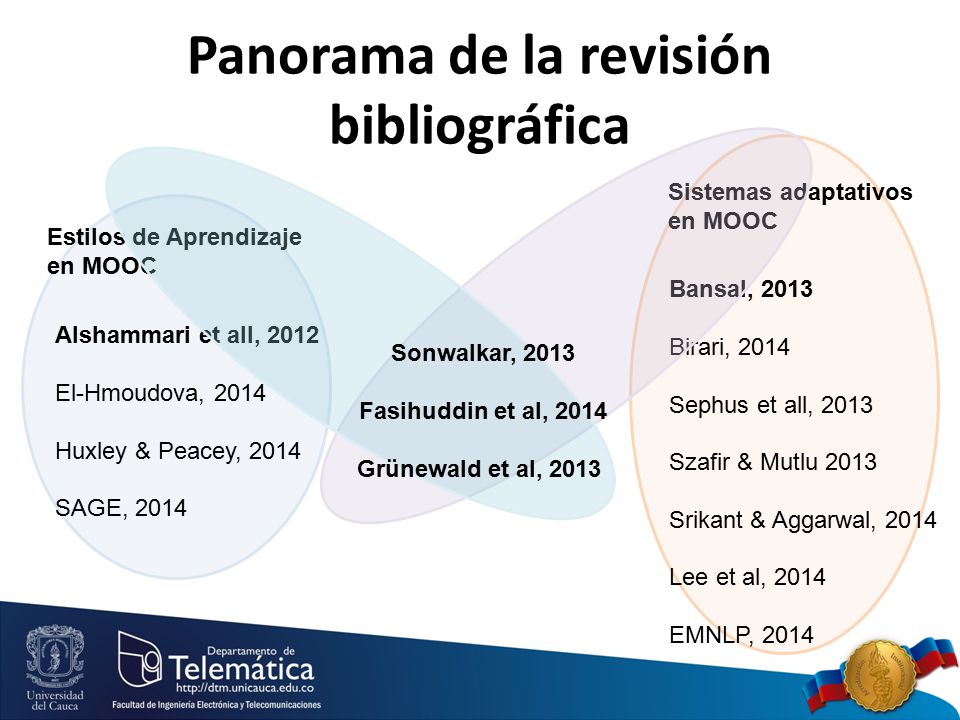 Panorama de la revisión bibliográfica

Estilos de Aprendizaje en MOOC

Alshammari et all, 2012

El-Hmoudova, 2014

Huxley & Peacey, 2014

SAGE, 2014

Sonwalkar, 2013

Fasihuddin et al, 2014

Grünewald et al, 2013

Sistemas adaptativos en MOOC

Bansal, 2013

Birari, 2014

Sephus et all, 2013

Szafir & Mutlu 2013

Srikant & Aggarwal, 2014

Lee et al, 2014

EMNLP, 2014

Universidad del Cauca

Departamento de Telemática
http://dtm.unicauca.edu.co
Facultad de Ingeniería Electrónica y Telecomunicaciones